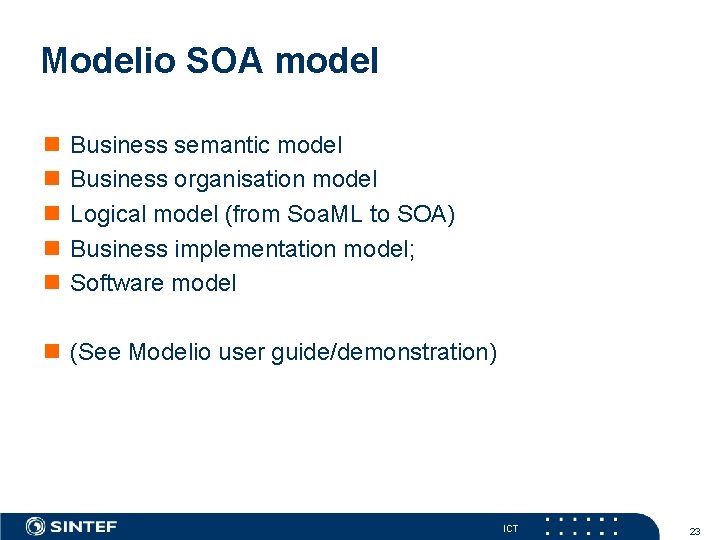 Modelio SOA model

- Business semantic model
- Business organisation model
- Logical model (from SoaML to SOA)
- Business implementation model;
- Software model

- (See Modelio user guide/demonstration)

SINTEF ICT 23